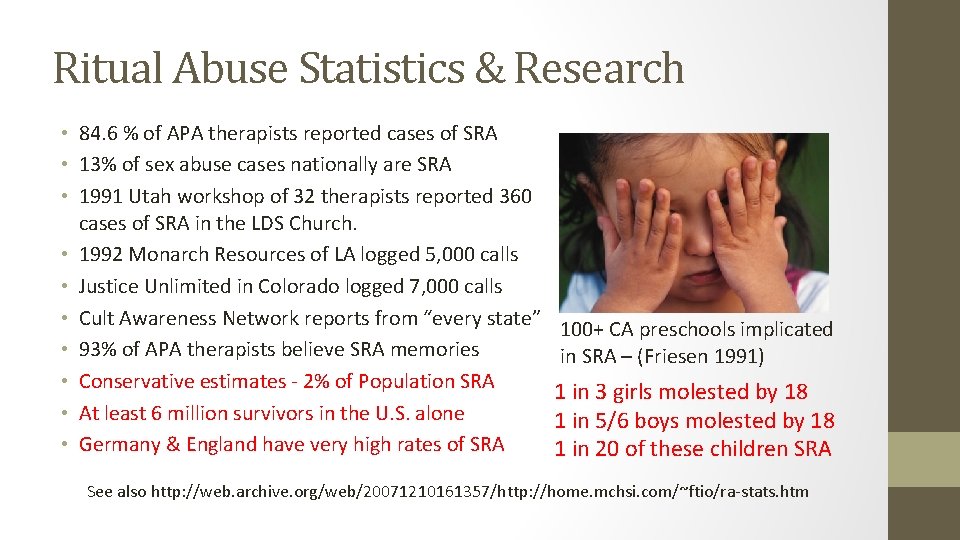 Ritual Abuse Statistics & Research

• 84.6 % of APA therapists reported cases of SRA
• 13% of sex abuse cases nationally are SRA
• 1991 Utah workshop of 32 therapists reported 360 cases of SRA in the LDS Church.
• 1992 Monarch Resources of LA logged 5,000 calls
• Justice Unlimited in Colorado logged 7,000 calls
• Cult Awareness Network reports from "every state"
• 93% of APA therapists believe SRA memories
• Conservative estimates - 2% of Population SRA
• At least 6 million survivors in the U.S. alone
• Germany & England have very high rates of SRA

100+ CA preschools implicated in SRA – (Friesen 1991)

1 in 3 girls molested by 18
1 in 5/6 boys molested by 18
1 in 20 of these children SRA

See also http://web.archive.org/web/20071210161357/http://home.mchsi.com/~ftio/ra-stats.htm